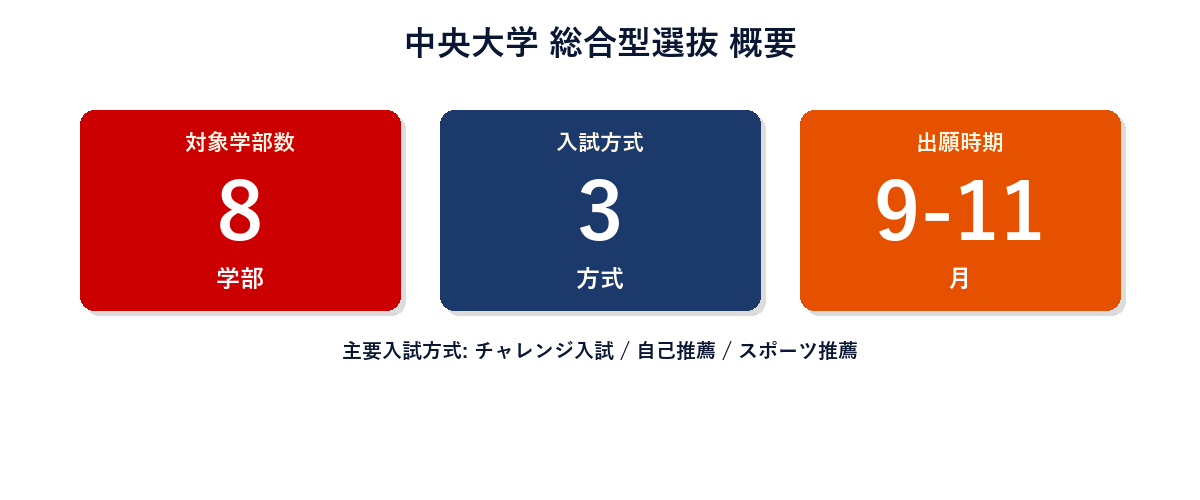 中央大学 総合型選抜 概要

対象学部数
8
学部

入試方式
3
方式

出願時期
9-11
月

主要入試方式: チャレンジ入試 / 自己推薦 / スポーツ推薦